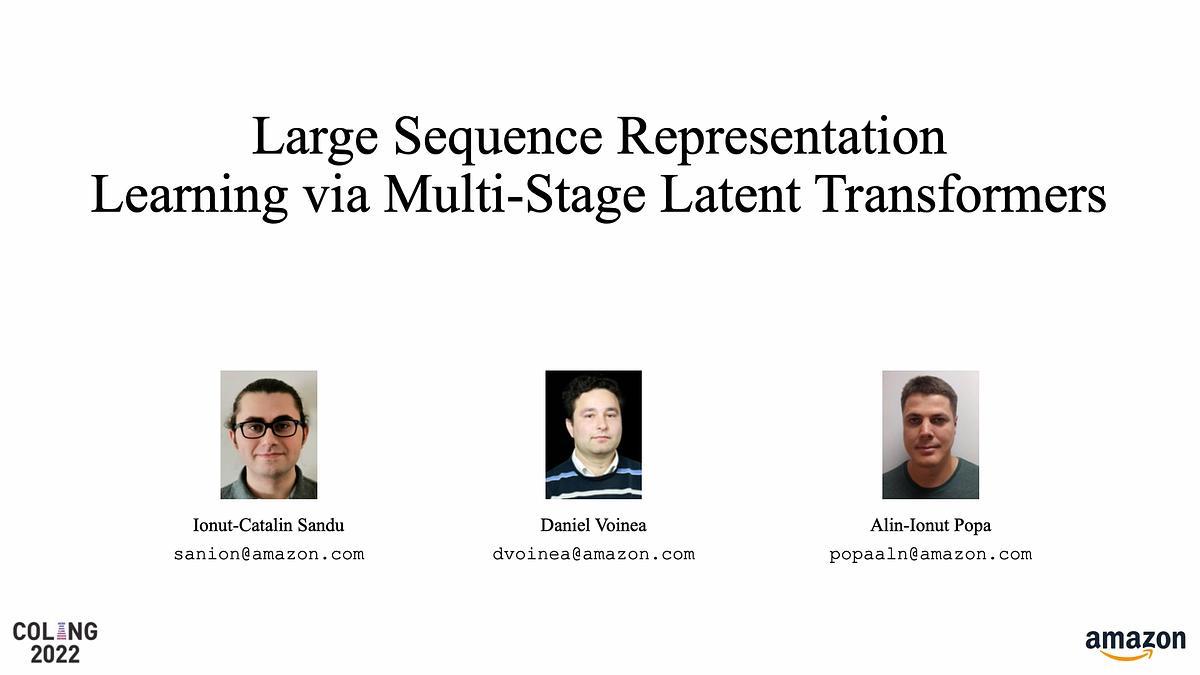 Large Sequence Representation Learning via Multi-Stage Latent Transformers

Ionut-Catalin Sandu
sanion@amazon.com

Daniel Voinea
dvoinea@amazon.com

Alin-Ionut Popa
popaaln@amazon.com

COLING 2022

amazon